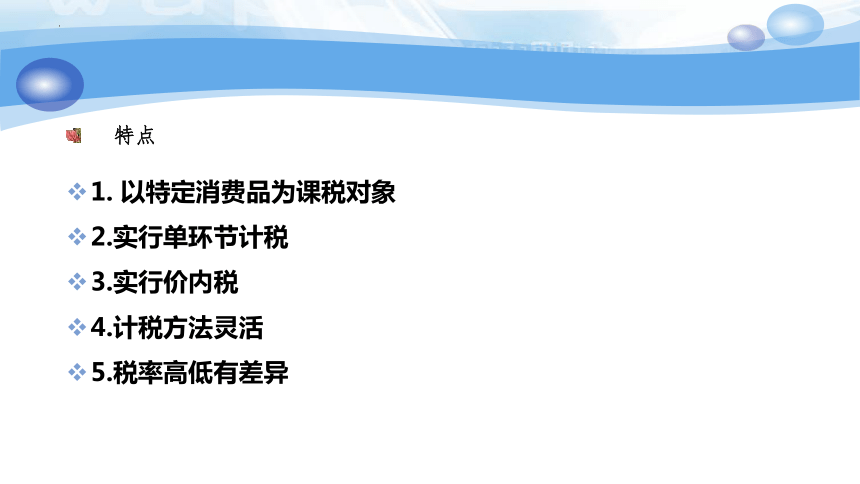 特点

1. 以特定消费品为课税对象

2.实行单环节计税

3.实行价内税

4.计税方法灵活

5.税率高低有差异